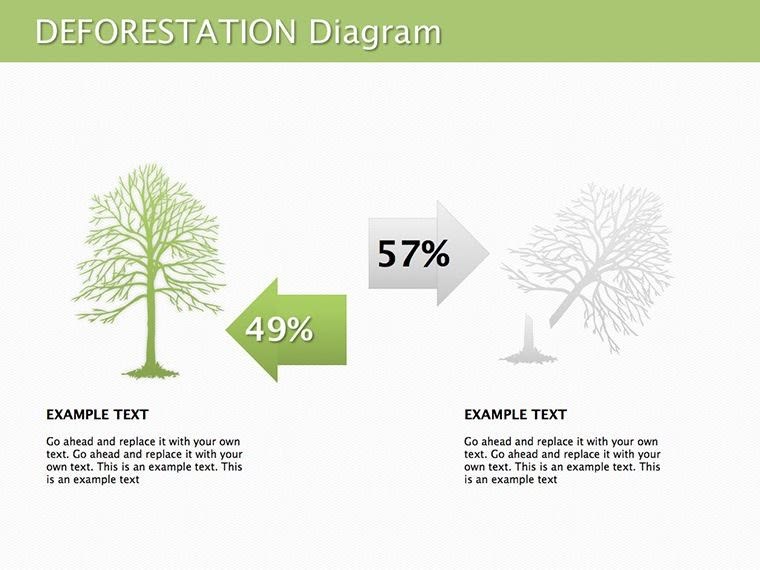 DEFORESTATION Diagram

57%

49%

EXAMPLE TEXT

Go ahead and replace it with your own text. Go ahead and replace it with your own text. This is an example text. This is an example text

EXAMPLE TEXT

Go ahead and replace it with your own text. Go ahead and replace it with your own text. This is an example text. This is an example text